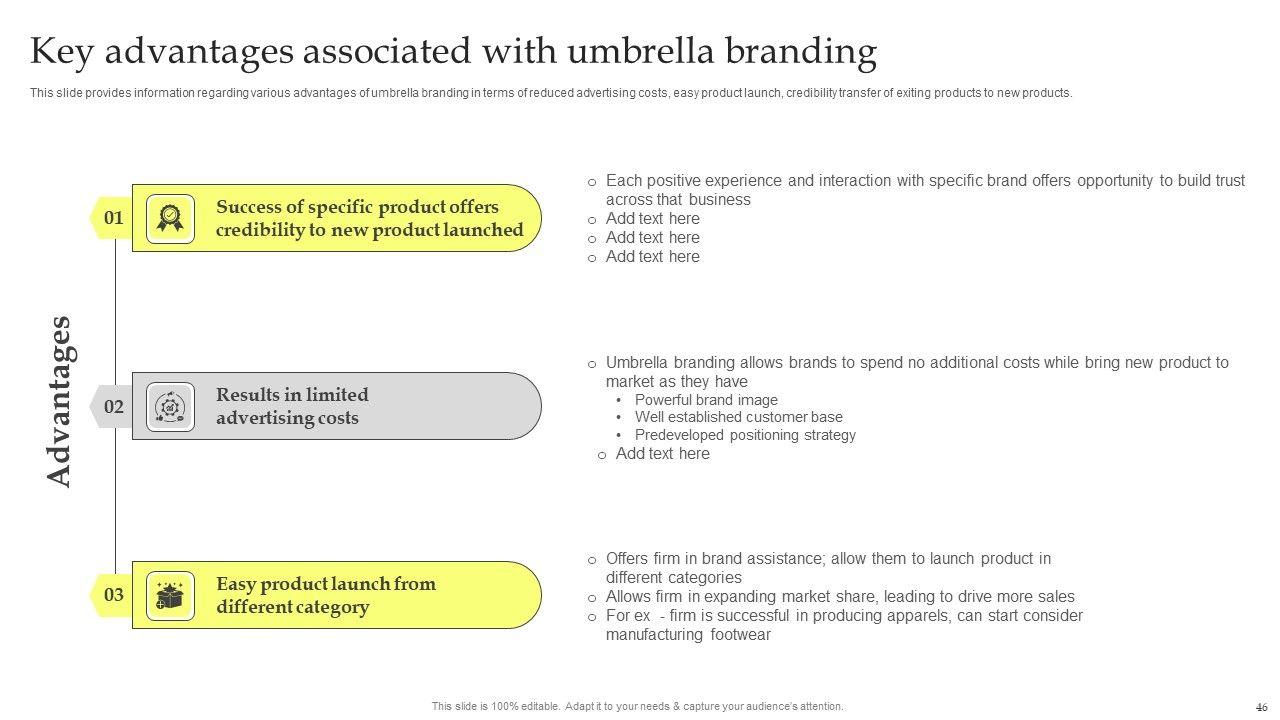 Key advantages associated with umbrella branding

This slide provides information regarding various advantages of umbrella branding in terms of reduced advertising costs, easy product launch, credibility transfer of exiting products to new products.

Advantages

01 Success of specific product offers credibility to new product launched

o Each positive experience and interaction with specific brand offers opportunity to build trust across that business
o Add text here
o Add text here
o Add text here

02 Results in limited advertising costs

o Umbrella branding allows brands to spend no additional costs while bring new product to market as they have
• Powerful brand image
• Well established customer base
• Predeveloped positioning strategy
o Add text here

03 Easy product launch from different category

o Offers firm in brand assistance; allow them to launch product in different categories
o Allows firm in expanding market share, leading to drive more sales
o For ex - firm is successful in producing apparels, can start consider manufacturing footwear

This slide is 100% editable. Adapt it to your needs & capture your audience's attention.

46